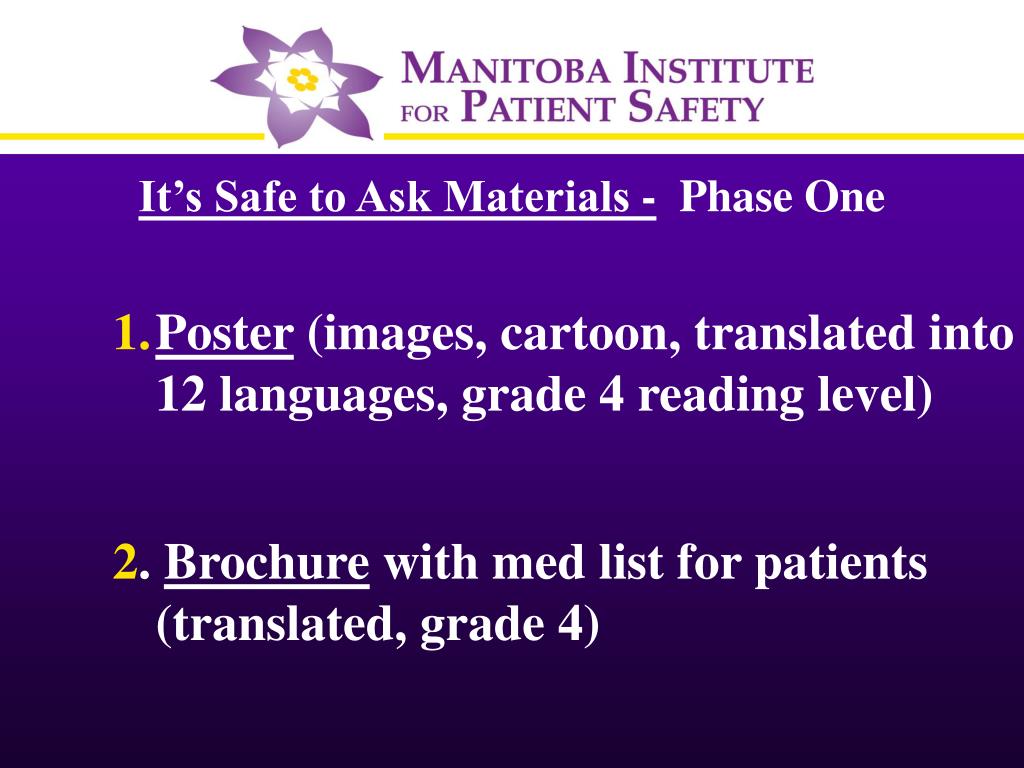 MANITOBA INSTITUTE FOR PATIENT SAFETY

It's Safe to Ask Materials - Phase One

1. Poster (images, cartoon, translated into 12 languages, grade 4 reading level)

2. Brochure with med list for patients (translated, grade 4)